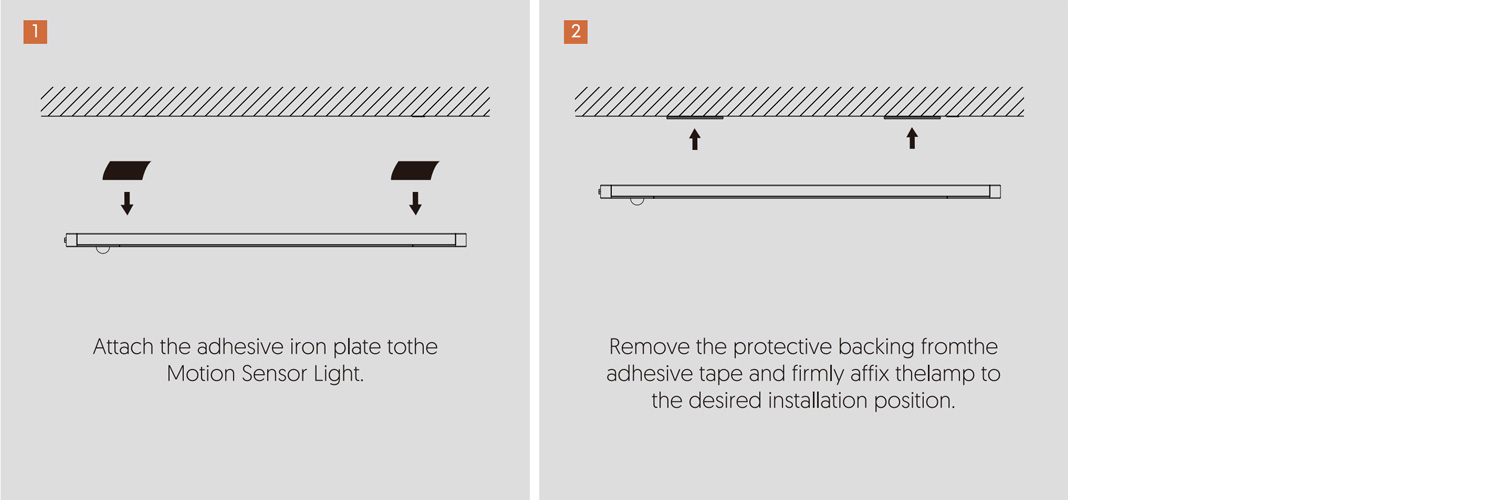 1

Attach the adhesive iron plate tothe Motion Sensor Light.

2

Remove the protective backing fromthe adhesive tape and firmly affix thelamp to the desired installation position.